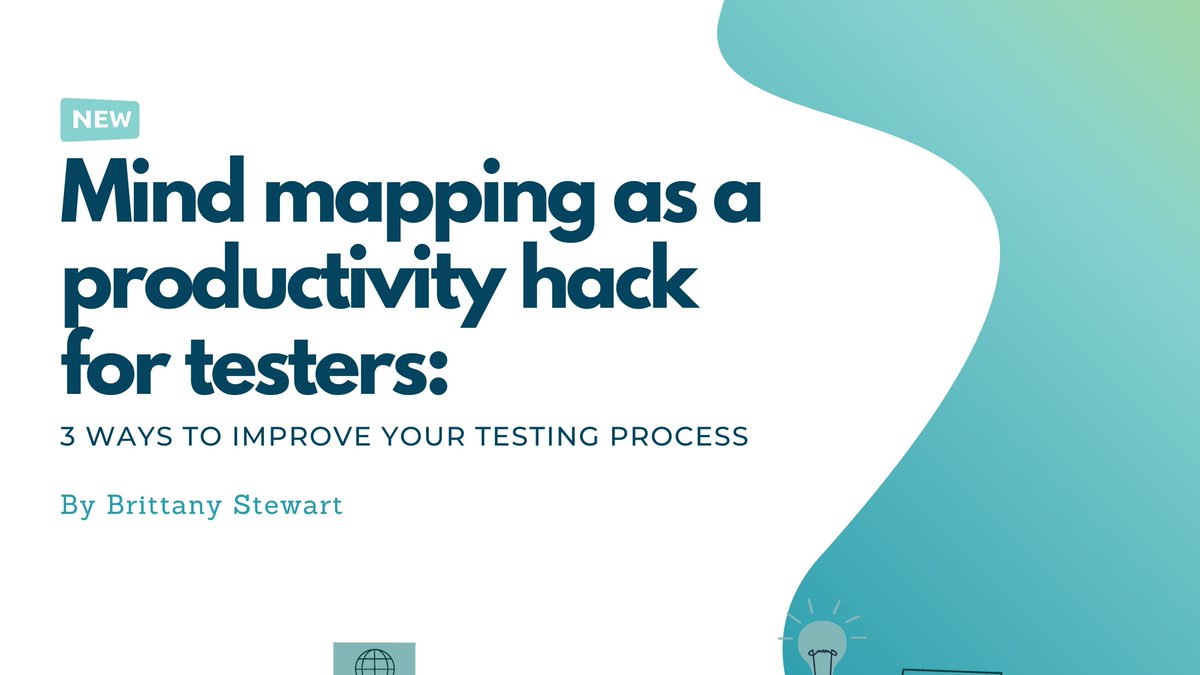 NEW

Mind mapping as a productivity hack for testers:

3 WAYS TO IMPROVE YOUR TESTING PROCESS

By Brittany Stewart